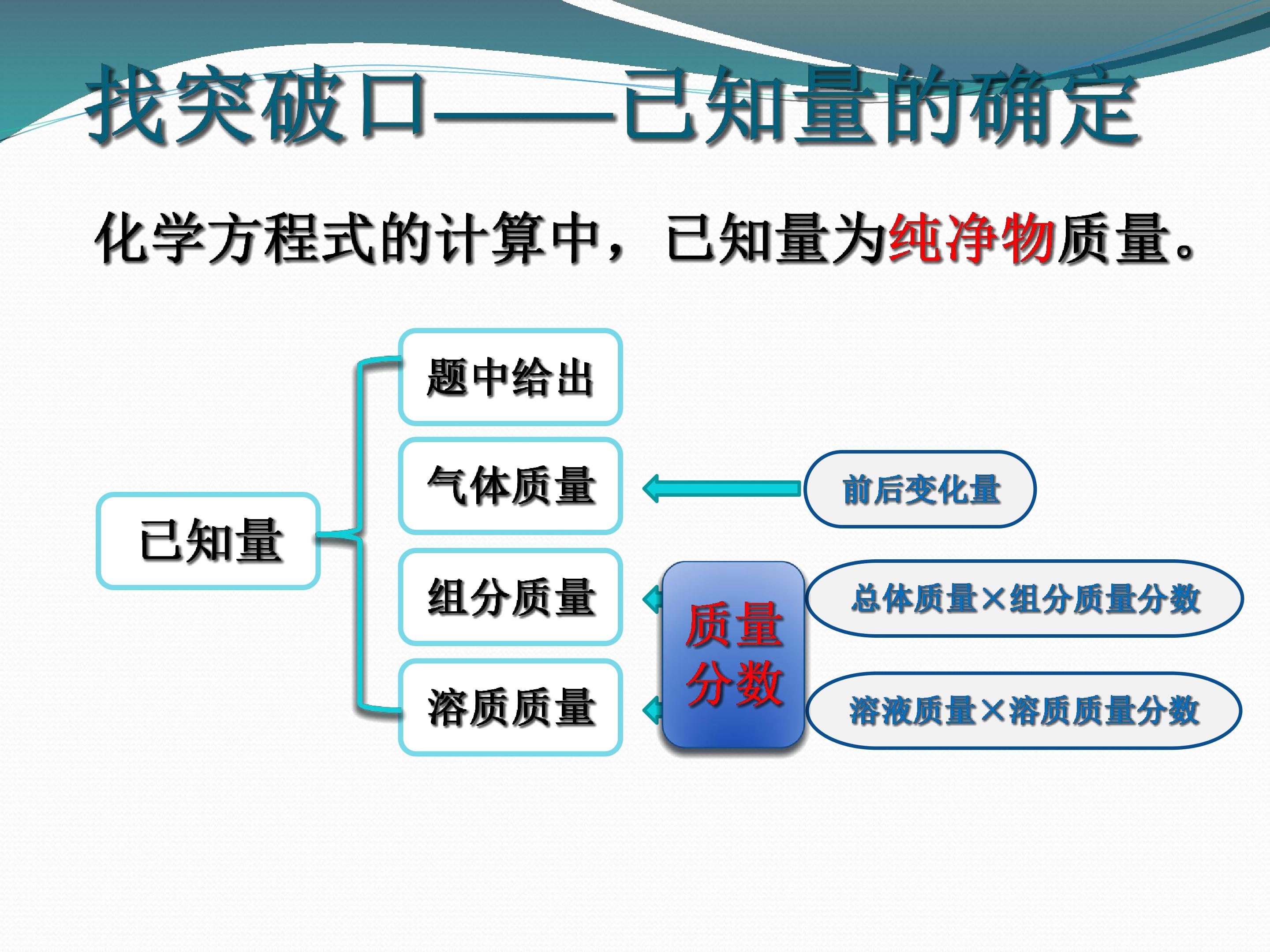 找突破口——已知量的确定

化学方程式的计算中，已知量为纯净物质量。

已知量

题中给出

气体质量

组分质量

溶质质量

前后变化量

质量分数

总体质量×组分质量分数

溶液质量×溶质质量分数